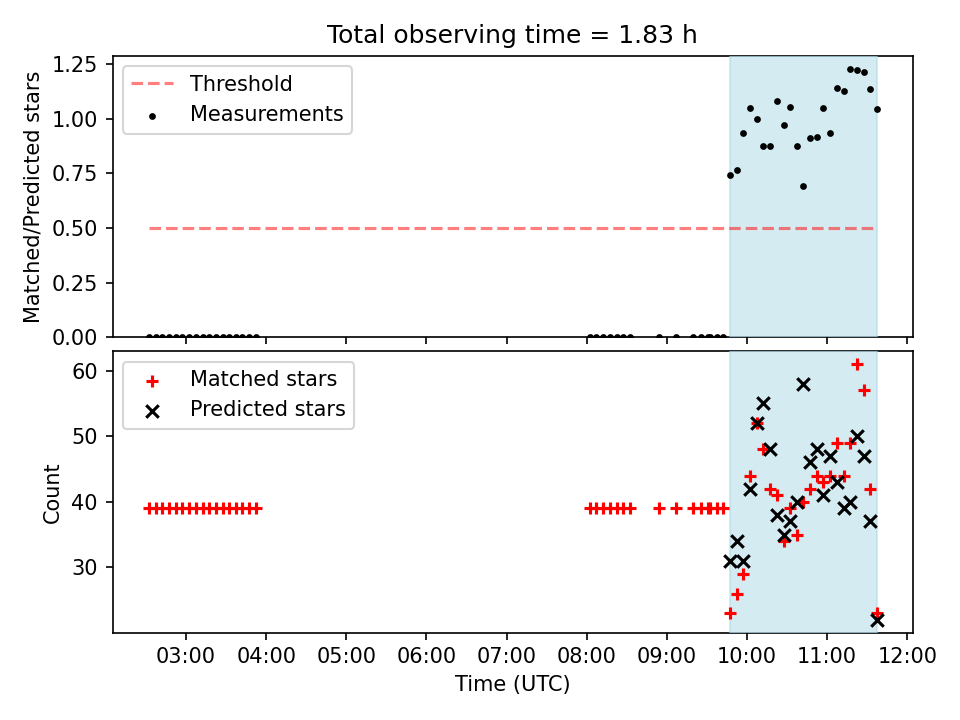 Total observing time = 1.83 h

Threshold
Measurements

Matched/Predicted stars

1.25
1.00
0.75
0.50
0.25
0.00

Matched stars
Predicted stars

Count

60
50
40
30

03:00 04:00 05:00 06:00 07:00 08:00 09:00 10:00 11:00 12:00

Time (UTC)